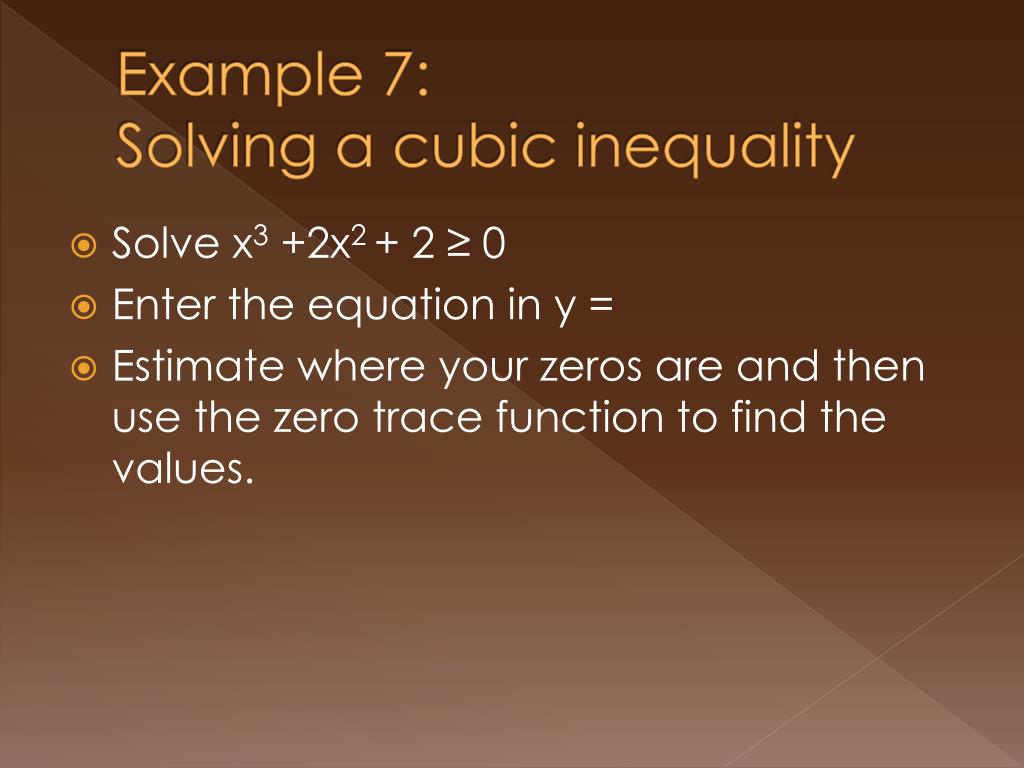 Example 7:
Solving a cubic inequality

Solve $x^3 + 2x^2 + 2 \geq 0$

Enter the equation in y =

Estimate where your zeros are and then use the zero trace function to find the values.